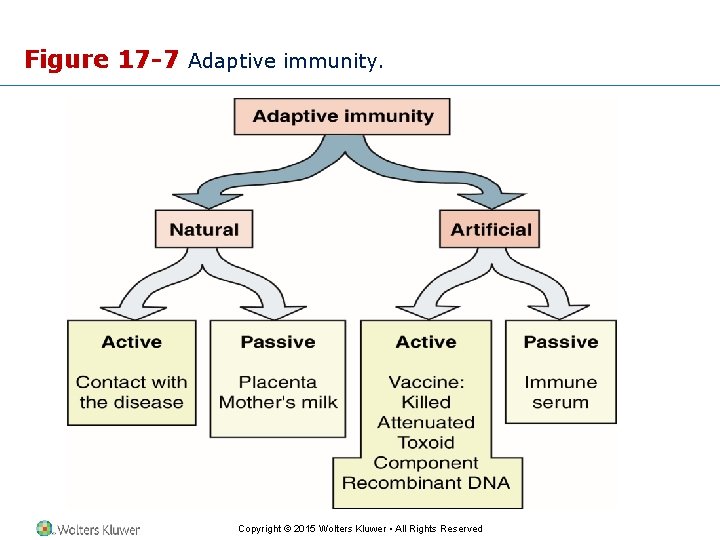 Figure 17-7 Adaptive immunity.

Adaptive immunity

Natural

Artificial

Active

Contact with the disease

Passive

Placenta
Mother's milk

Active

Vaccine:
Killed
Attenuated
Toxoid
Component
Recombinant DNA

Passive

Immune serum

Wolters Kluwer

Copyright © 2015 Wolters Kluwer • All Rights Reserved